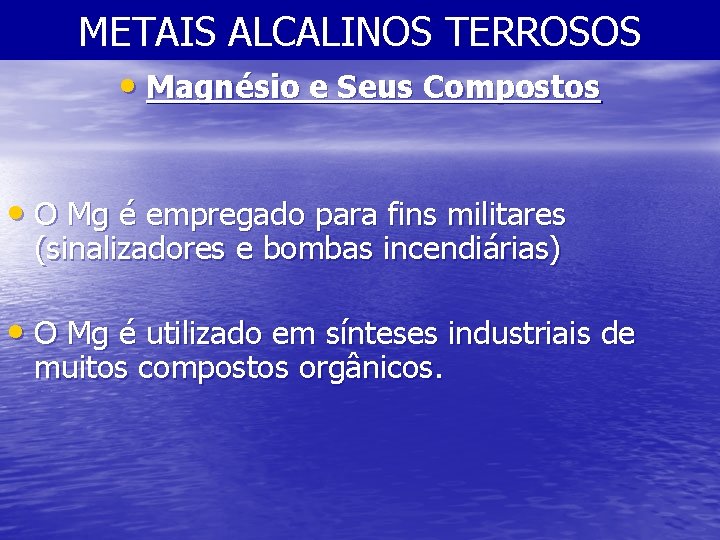 METAIS ALCALINOS TERROSOS

• Magnésio e Seus Compostos

• O Mg é empregado para fins militares (sinalizadores e bombas incendiárias)

• O Mg é utilizado em sínteses industriais de muitos compostos orgânicos.